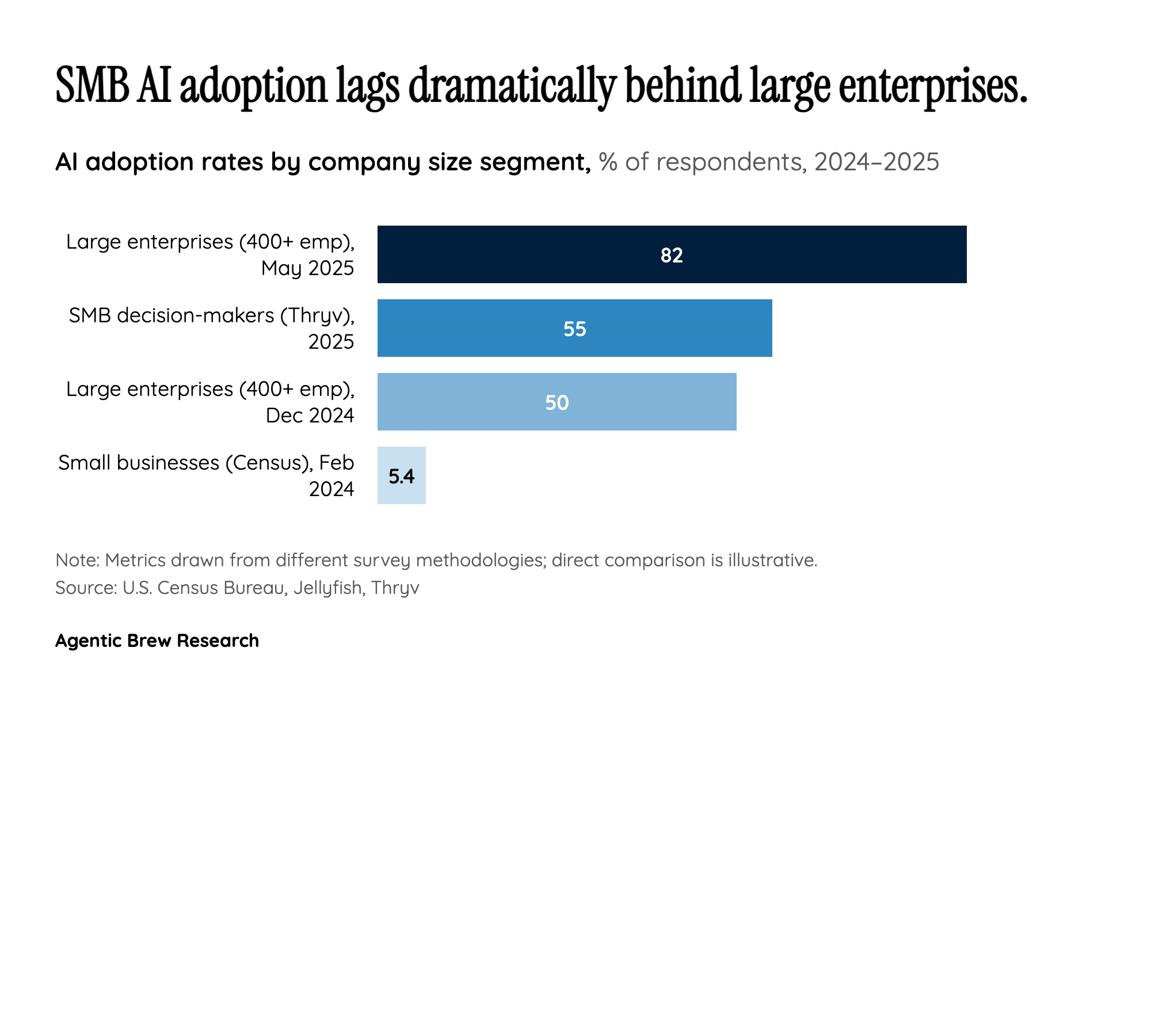 SMB AI adoption lags dramatically behind large enterprises.

AI adoption rates by company size segment, % of respondents, 2024–2025

Large enterprises (400+ emp), May 2025
82

SMB decision-makers (Thryv), 2025
55

Large enterprises (400+ emp), Dec 2024
50

Small businesses (Census), Feb 2024
5.4

Note: Metrics drawn from different survey methodologies; direct comparison is illustrative.
Source: U.S. Census Bureau, Jellyfish, Thryv

Agentic Brew Research